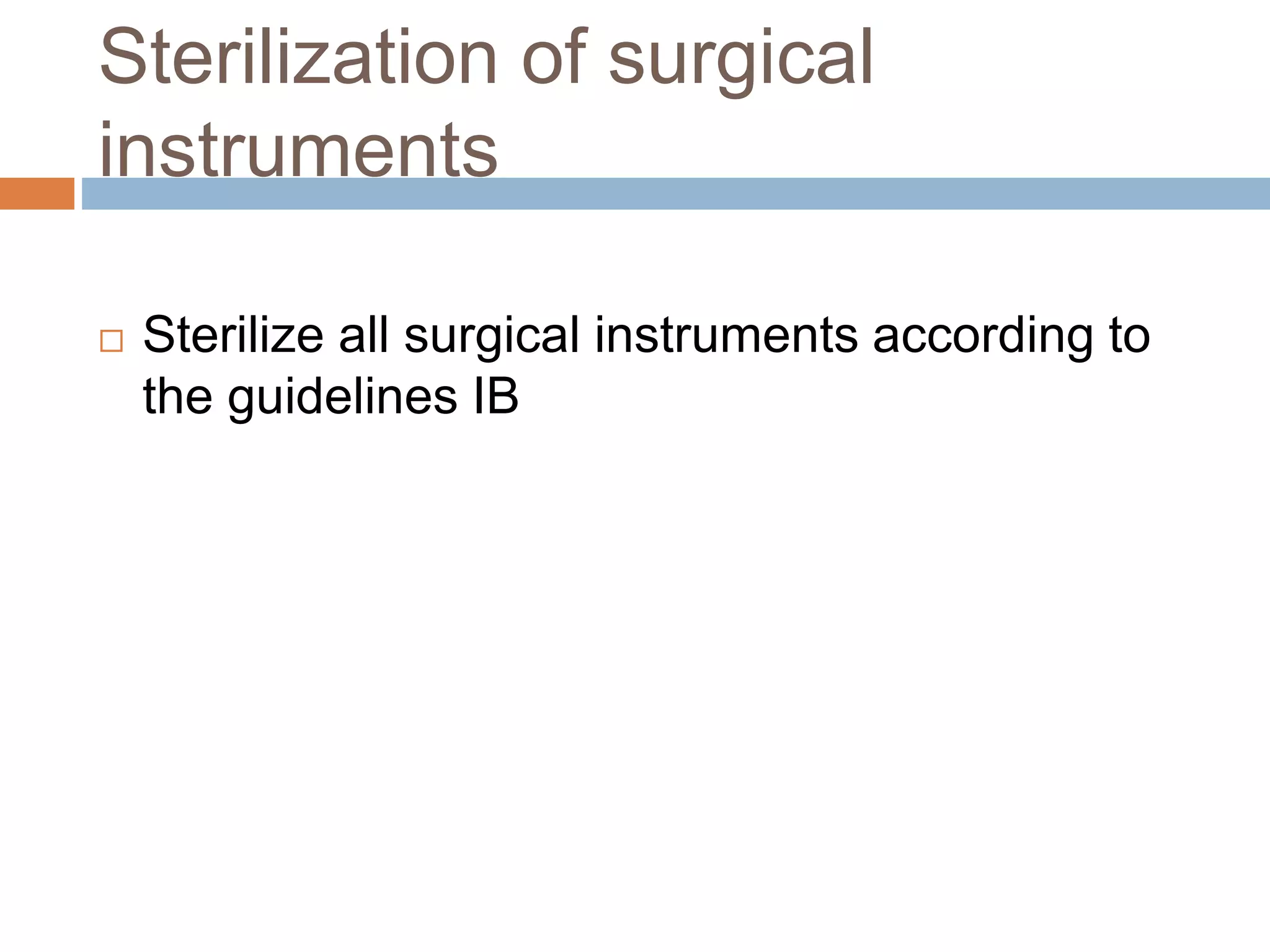 Sterilization of surgical instruments

Sterilize all surgical instruments according to the guidelines IB